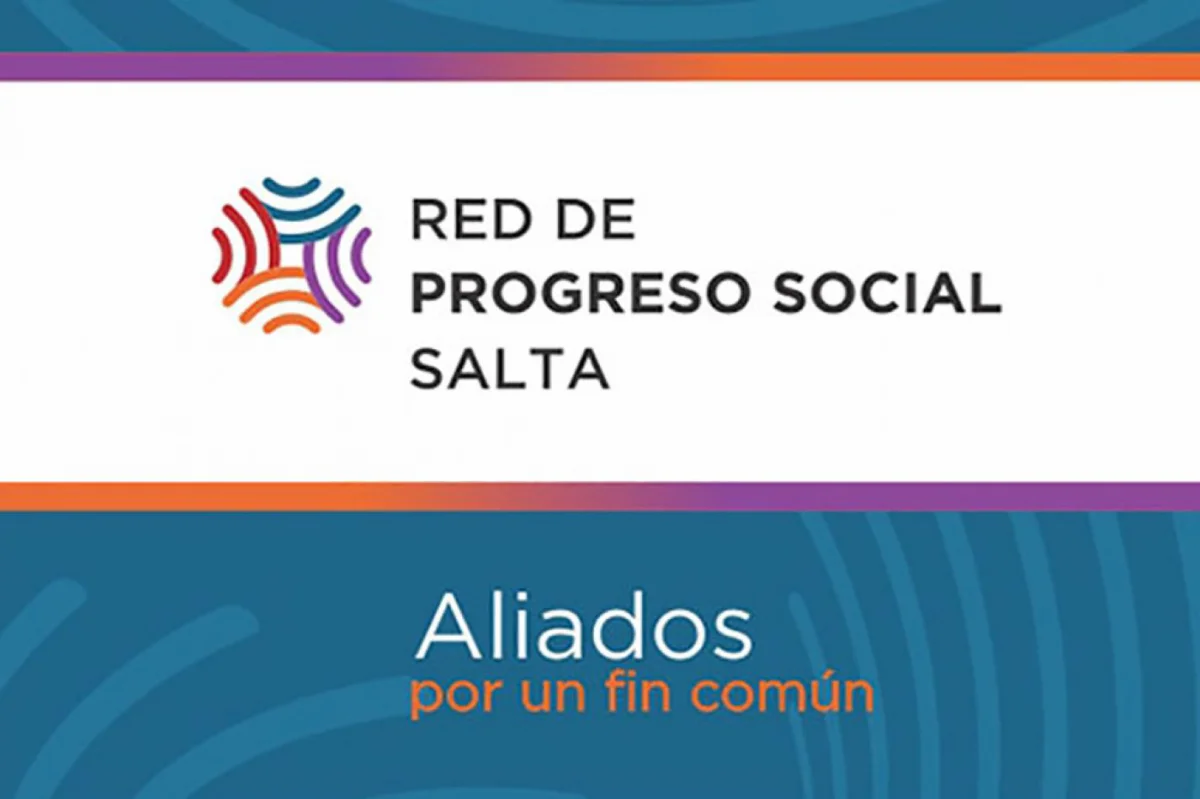 RED DE
PROGRESO SOCIAL
SALTA

Aliados
por un fin común